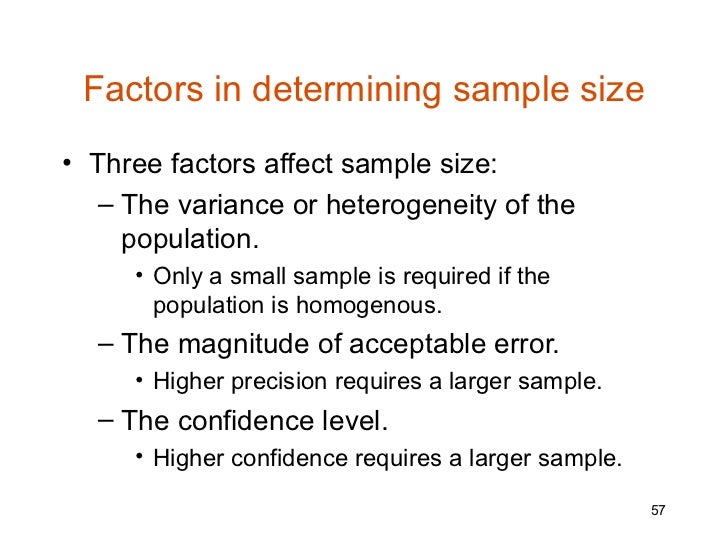 Factors in determining sample size

• Three factors affect sample size:
  – The variance or heterogeneity of the population.
    • Only a small sample is required if the population is homogenous.
  – The magnitude of acceptable error.
    • Higher precision requires a larger sample.
  – The confidence level.
    • Higher confidence requires a larger sample.

57